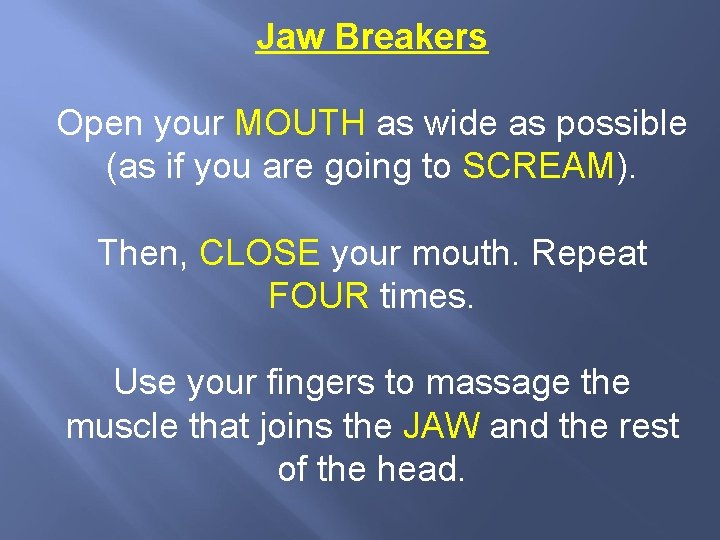 Jaw Breakers

Open your MOUTH as wide as possible (as if you are going to SCREAM).

Then, CLOSE your mouth. Repeat FOUR times.

Use your fingers to massage the muscle that joins the JAW and the rest of the head.